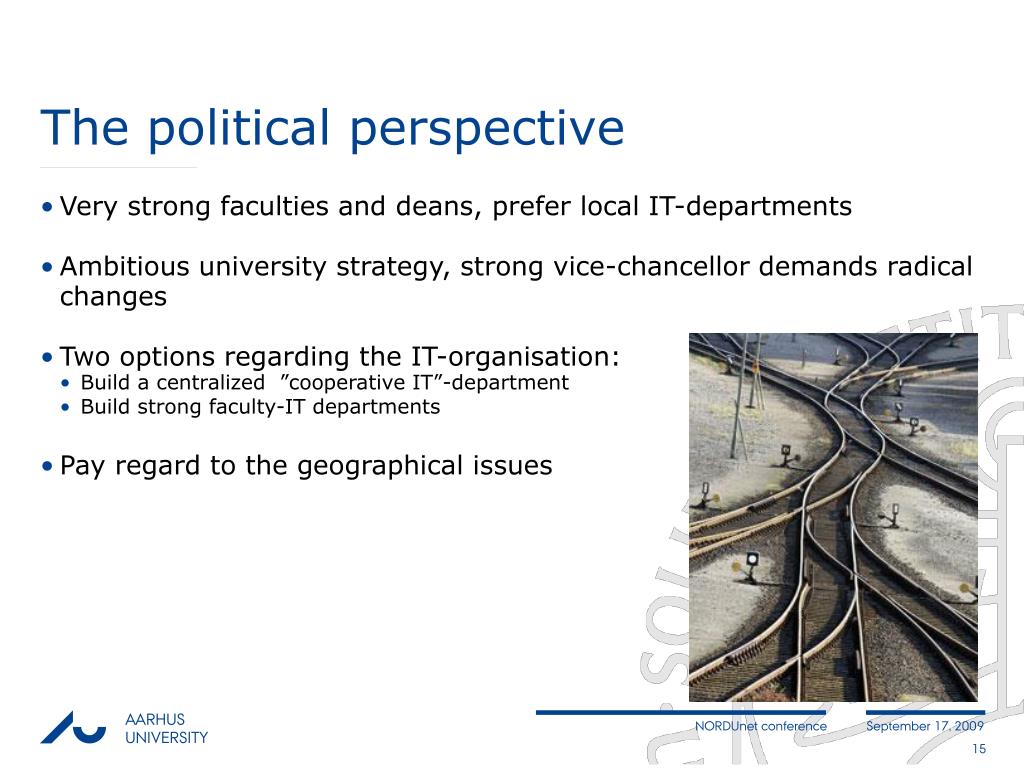 The political perspective

• Very strong faculties and deans, prefer local IT-departments

• Ambitious university strategy, strong vice-chancellor demands radical changes

• Two options regarding the IT-organisation:
  • Build a centralized ”cooperative IT”-department
  • Build strong faculty-IT departments

• Pay regard to the geographical issues

AARHUS UNIVERSITY

NORDUnet conference

September 17, 2009

15